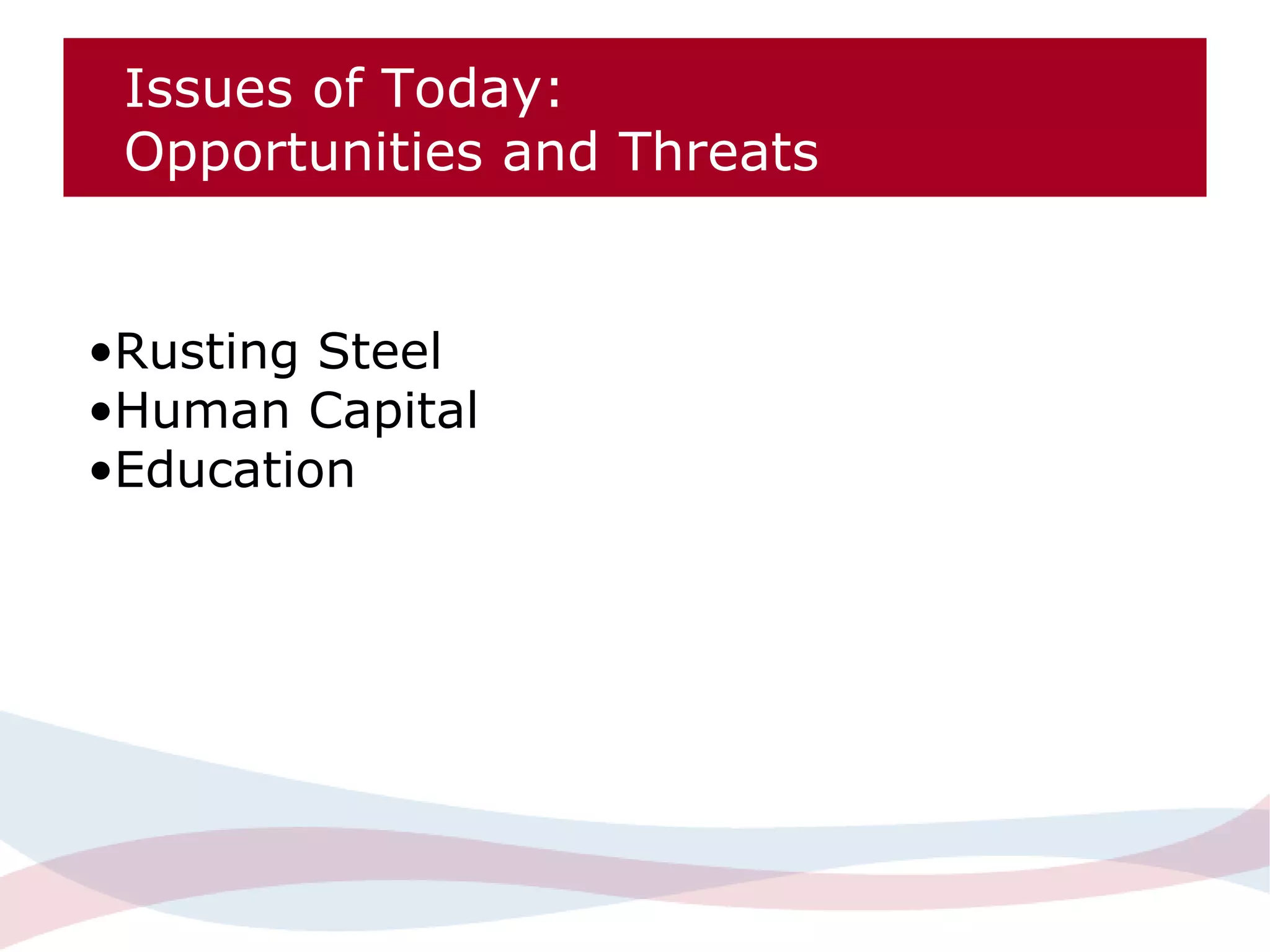 Issues of Today:
Opportunities and Threats

•Rusting Steel
•Human Capital
•Education